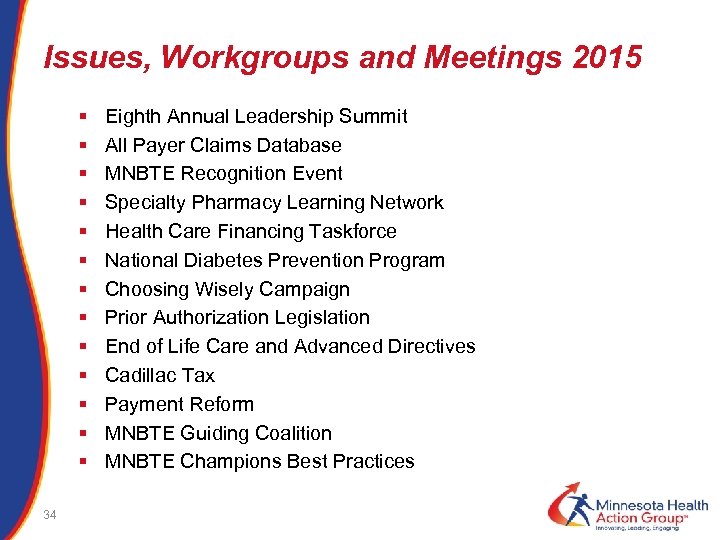 Issues, Workgroups and Meetings 2015

- Eighth Annual Leadership Summit
- All Payer Claims Database
- MNBTE Recognition Event
- Specialty Pharmacy Learning Network
- Health Care Financing Taskforce
- National Diabetes Prevention Program
- Choosing Wisely Campaign
- Prior Authorization Legislation
- End of Life Care and Advanced Directives
- Cadillac Tax
- Payment Reform
- MNBTE Guiding Coalition
- MNBTE Champions Best Practices

34

Minnesota Health Action Group™
Innovating, Leading, Engaging